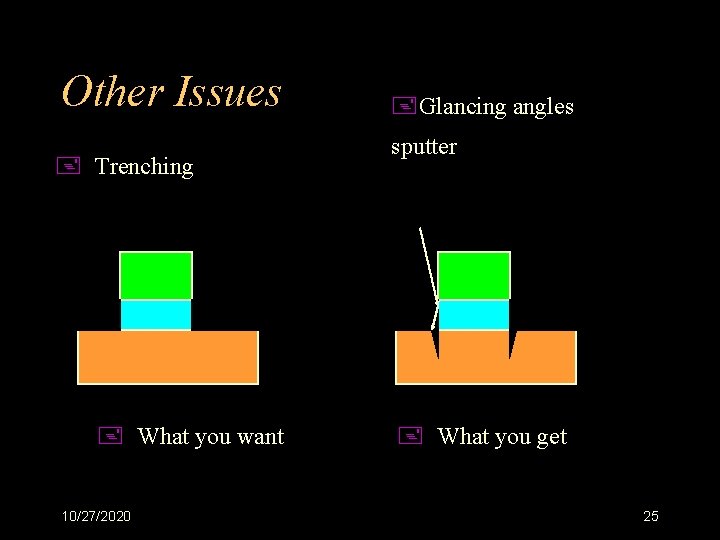 Other Issues

Trenching

Glancing angles sputter

What you want

What you get

10/27/2020

25